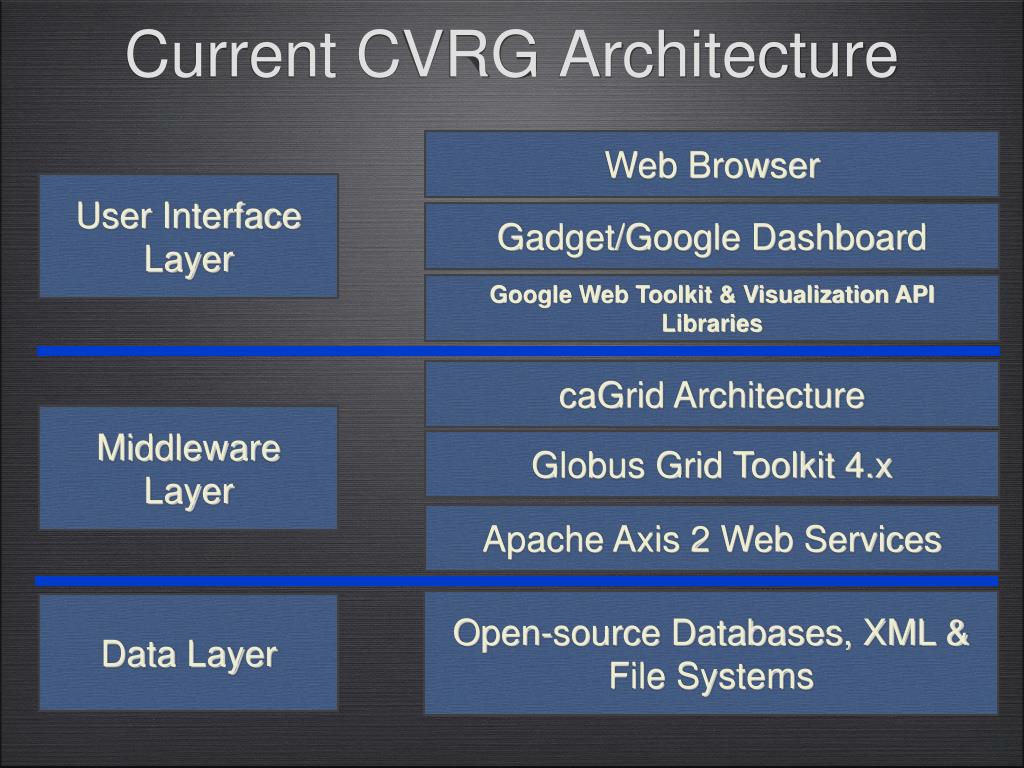 Current CVRG Architecture

User Interface Layer

Web Browser

Gadget/Google Dashboard

Google Web Toolkit & Visualization API Libraries

Middleware Layer

caGrid Architecture

Globus Grid Toolkit 4.x

Apache Axis 2 Web Services

Data Layer

Open-source Databases, XML & File Systems